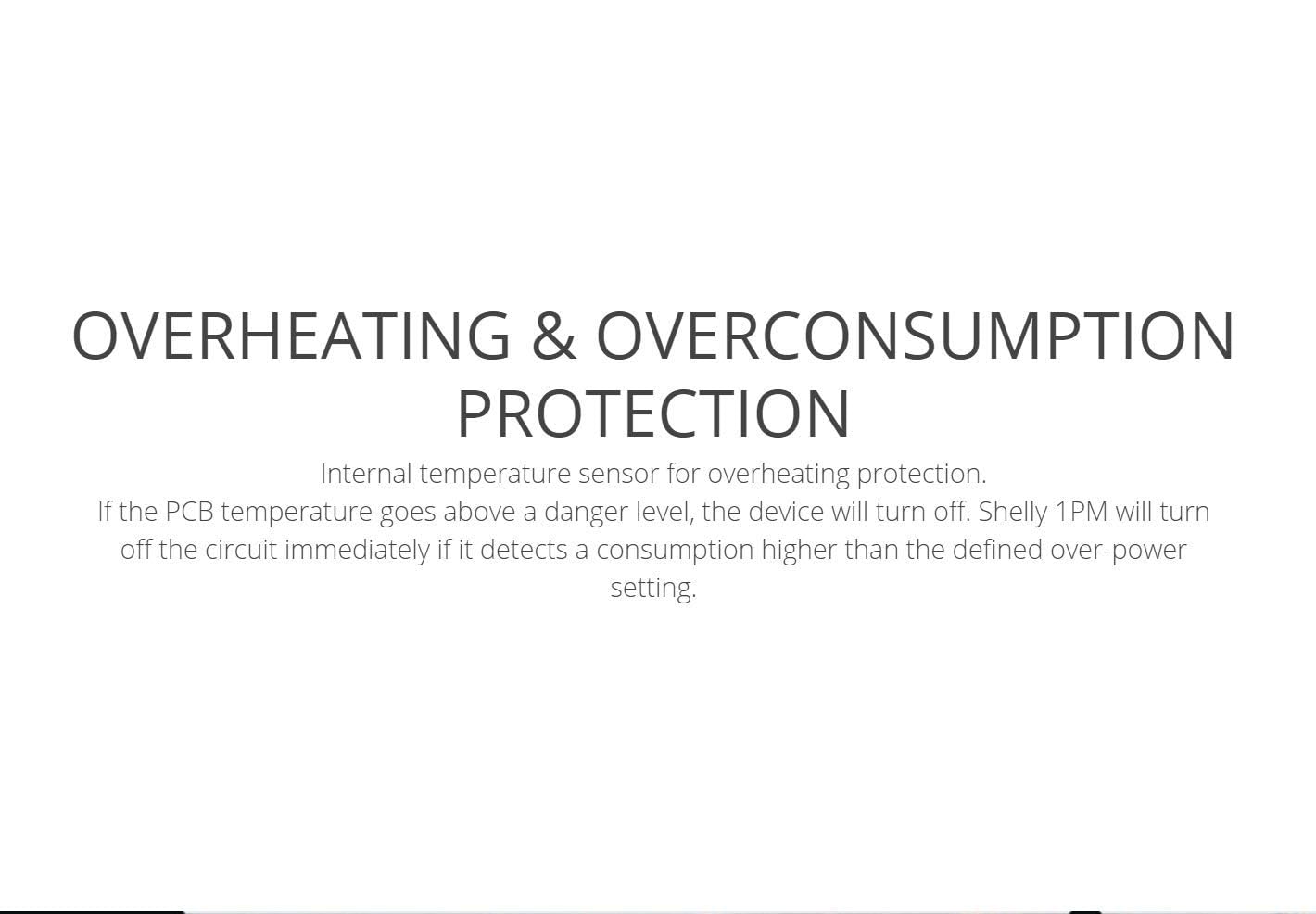 OVERHEATING & OVERCONSUMPTION PROTECTION

Internal temperature sensor for overheating protection.
If the PCB temperature goes above a danger level, the device will turn off. Shelly 1PM will turn off the circuit immediately if it detects a consumption higher than the defined over-power setting.